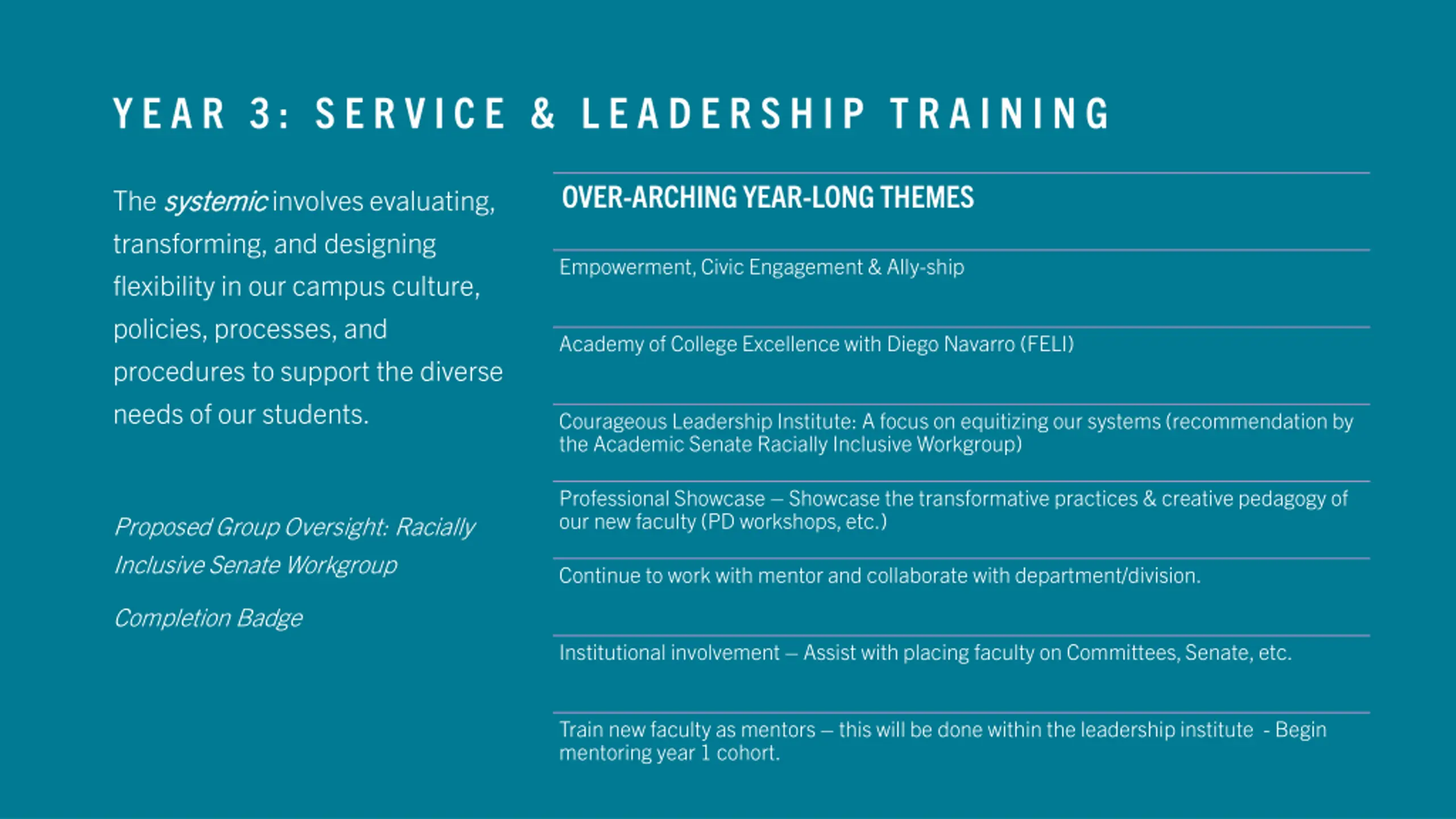 YEAR 3: SERVICE & LEADERSHIP TRAINING

The systemic involves evaluating, transforming, and designing flexibility in our campus culture, policies, processes, and procedures to support the diverse needs of our students.

Proposed Group Oversight: Racially Inclusive Senate Workgroup

Completion Badge

| OVER-ARCHING YEAR-LONG THEMES |
|---|
| Empowerment, Civic Engagement & Ally-ship |
| Academy of College Excellence with Diego Navarro (FELI) |
| Courageous Leadership Institute: A focus on equitizing our systems (recommendation by the Academic Senate Racially Inclusive Workgroup) |
| Professional Showcase – Showcase the transformative practices & creative pedagogy of our new faculty (PD workshops, etc.) |
| Continue to work with mentor and collaborate with department/division. |
| Institutional involvement – Assist with placing faculty on Committees, Senate, etc. |
| Train new faculty as mentors – this will be done within the leadership institute - Begin mentoring year 1 cohort. |